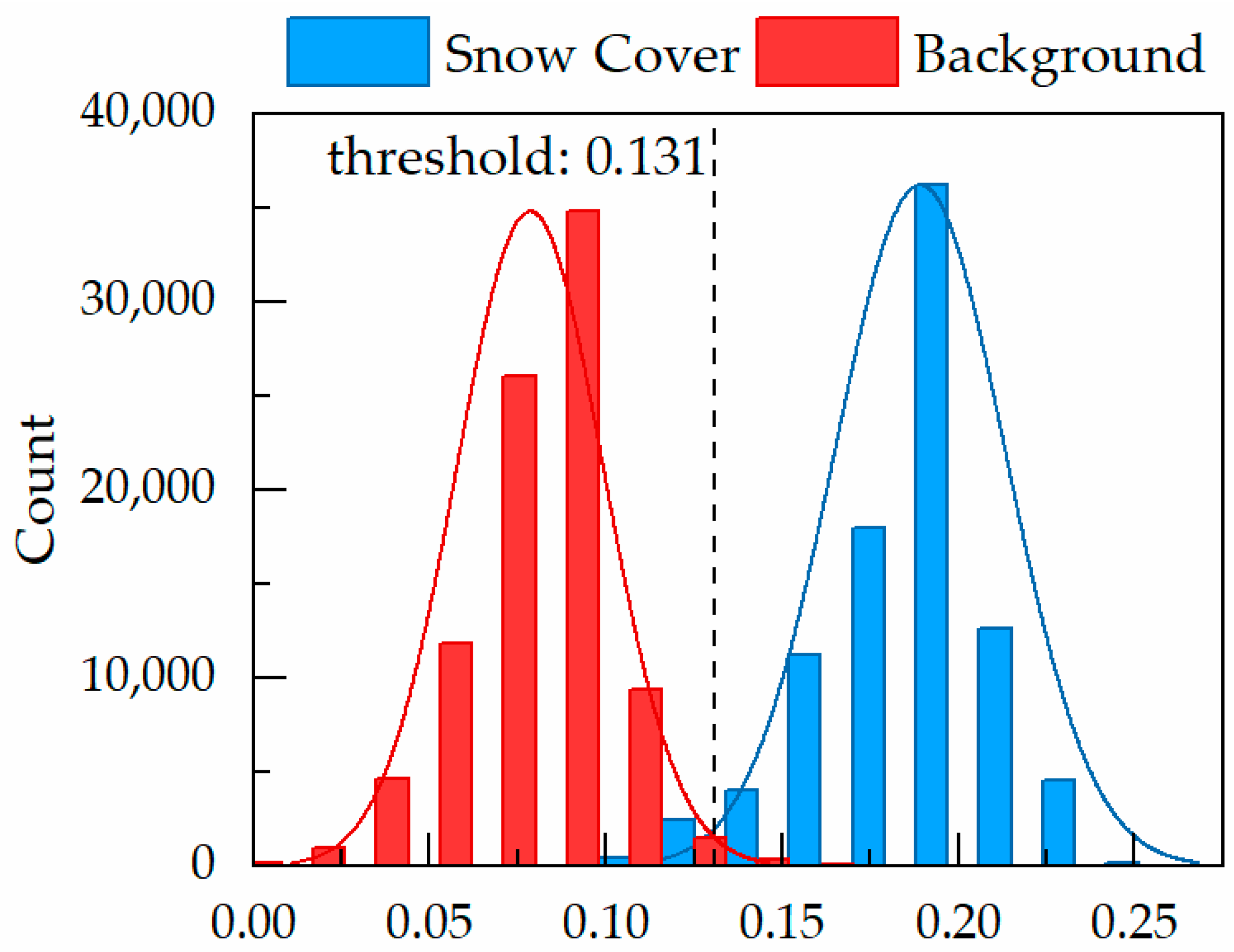 Snow Cover Background

threshold: 0.131

Count

40,000
30,000
20,000
10,000
0

0.00 0.05 0.10 0.15 0.20 0.25